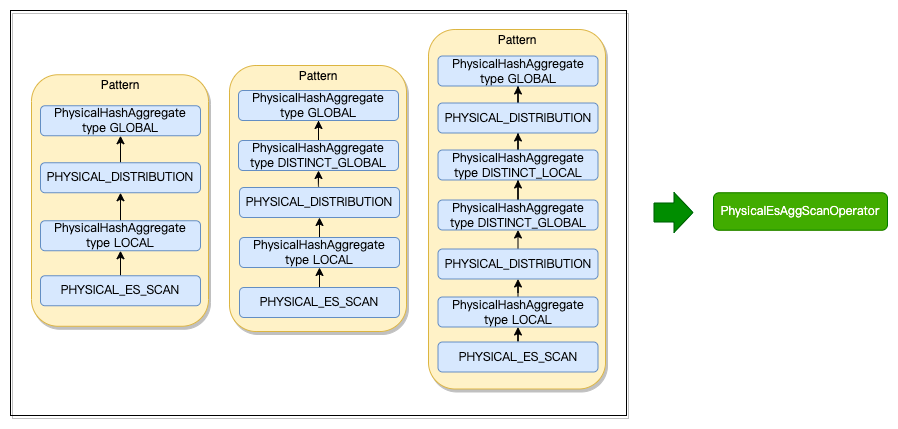 Pattern

PhysicalHashAggregate type GLOBAL

PHYSICAL_DISTRIBUTION

PhysicalHashAggregate type LOCAL

PHYSICAL_ES_SCAN

Pattern

PhysicalHashAggregate type GLOBAL

PhysicalHashAggregate type DISTINCT_GLOBAL

PHYSICAL_DISTRIBUTION

PhysicalHashAggregate type LOCAL

PHYSICAL_ES_SCAN

Pattern

PhysicalHashAggregate type GLOBAL

PHYSICAL_DISTRIBUTION

PhysicalHashAggregate type DISTINCT_LOCAL

PhysicalHashAggregate type DISTINCT_GLOBAL

PHYSICAL_DISTRIBUTION

PhysicalHashAggregate type LOCAL

PHYSICAL_ES_SCAN

PhysicalEsAggScanOperator